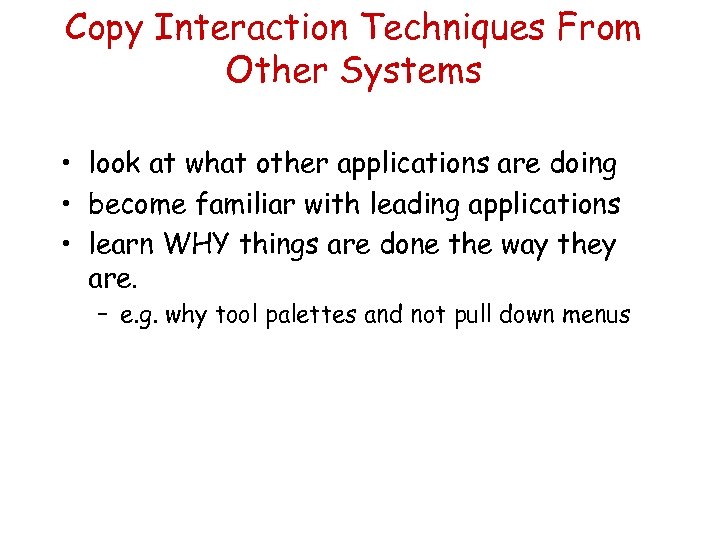 Copy Interaction Techniques From Other Systems

• look at what other applications are doing
• become familiar with leading applications
• learn WHY things are done the way they are.
– e.g. why tool palettes and not pull down menus